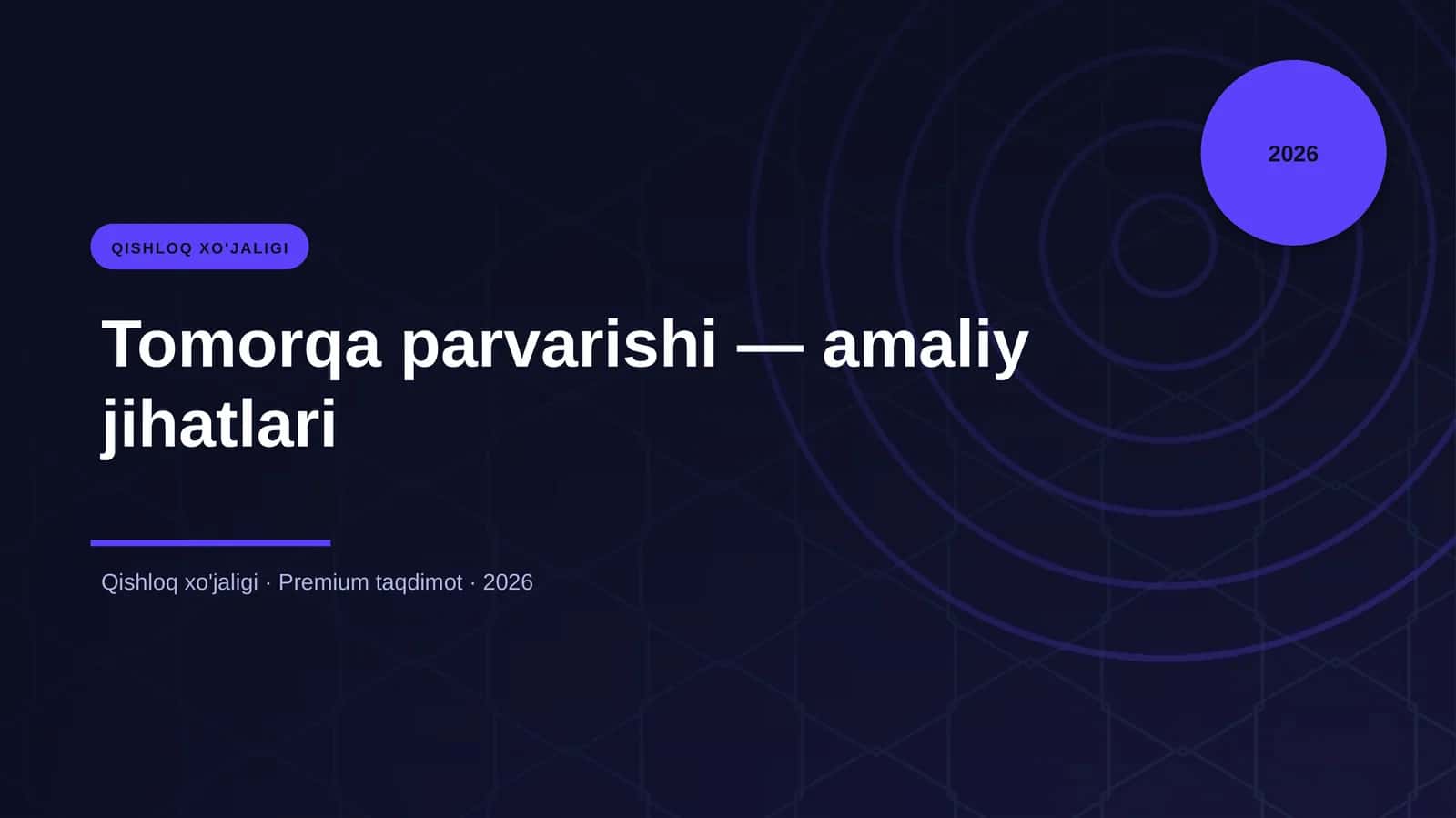 2026

QISHLOQ XO'JALIGI

Tomorqa parvarishi — amaliy jihatlari

Qishloq xo'jaligi · Premium taqdimot · 2026